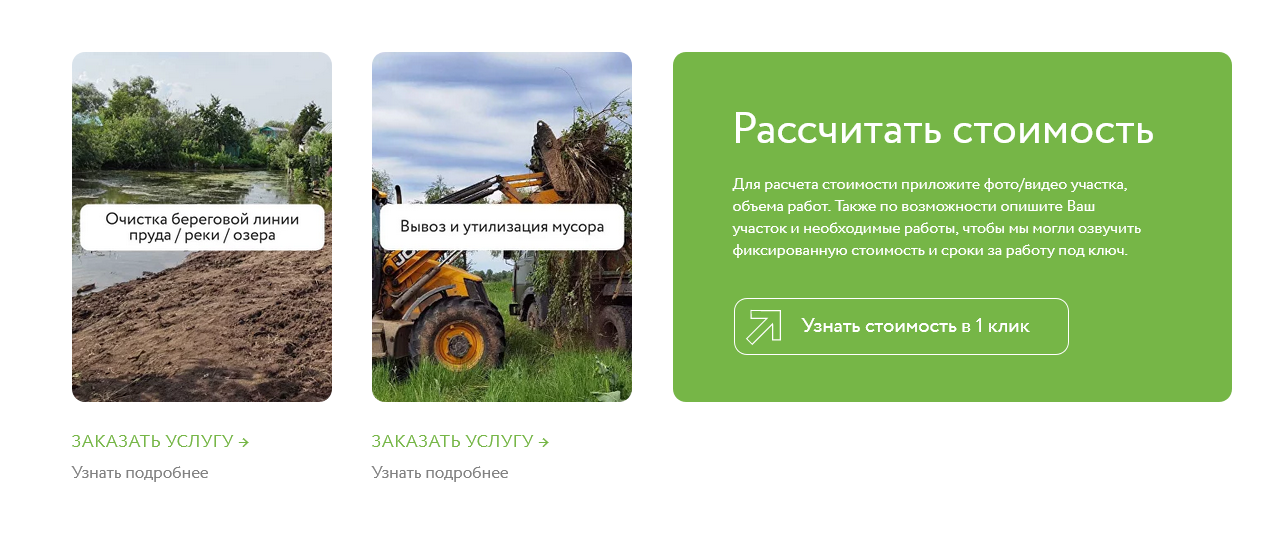 Очистка береговой линии пруда / реки / озера

ЗАКАЗАТЬ УСЛУГУ →

Узнать подробнее

Вывоз и утилизация мусора

ЗАКАЗАТЬ УСЛУГУ →

Узнать подробнее

Рассчитать стоимость

Для расчета стоимости приложите фото/видео участка, объема работ. Также по возможности опишите Ваш участок и необходимые работы, чтобы мы могли озвучить фиксированную стоимость и сроки за работу под ключ.

Узнать стоимость в 1 клик